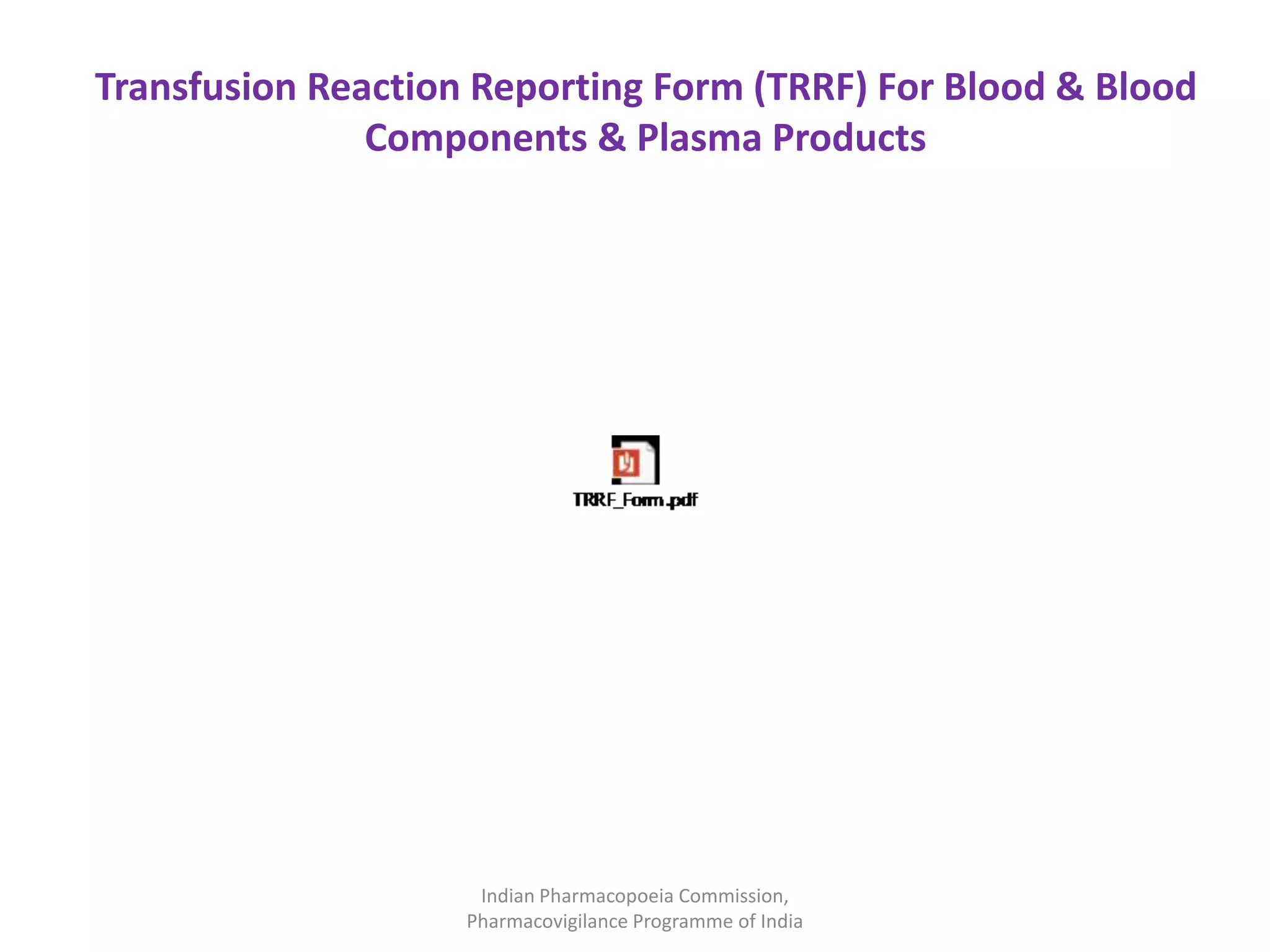 Transfusion Reaction Reporting Form (TRRF) For Blood & Blood Components & Plasma Products

TRRF_Form.pdf

Indian Pharmacopoeia Commission,
Pharmacovigilance Programme of India